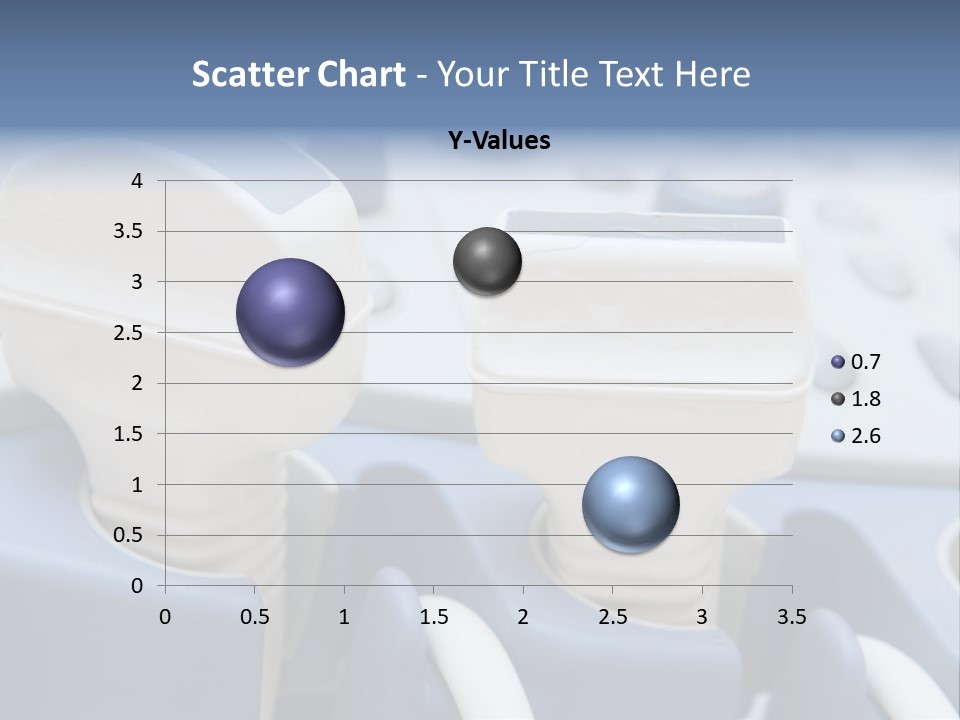 Scatter Chart - Your Title Text Here

Y-Values

4
3.5
3
2.5
2
1.5
1
0.5
0

0 0.5 1 1.5 2 2.5 3 3.5

0.7
1.8
2.6